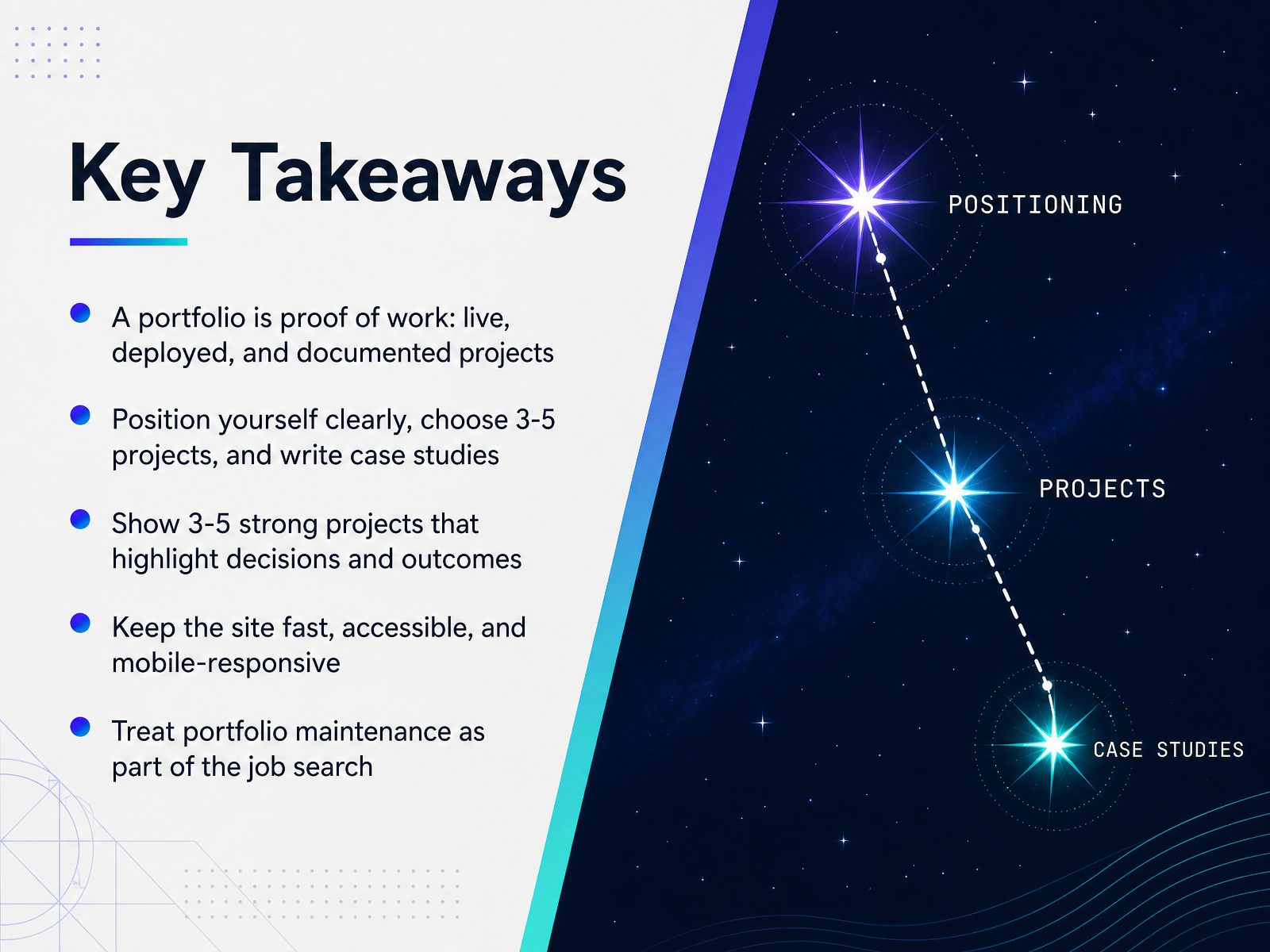 Key Takeaways

A portfolio is proof of work: live, deployed, and documented projects

Position yourself clearly, choose 3-5 projects, and write case studies

Show 3-5 strong projects that highlight decisions and outcomes

Keep the site fast, accessible, and mobile-responsive

Treat portfolio maintenance as part of the job search

POSITIONING

PROJECTS

CASE STUDIES